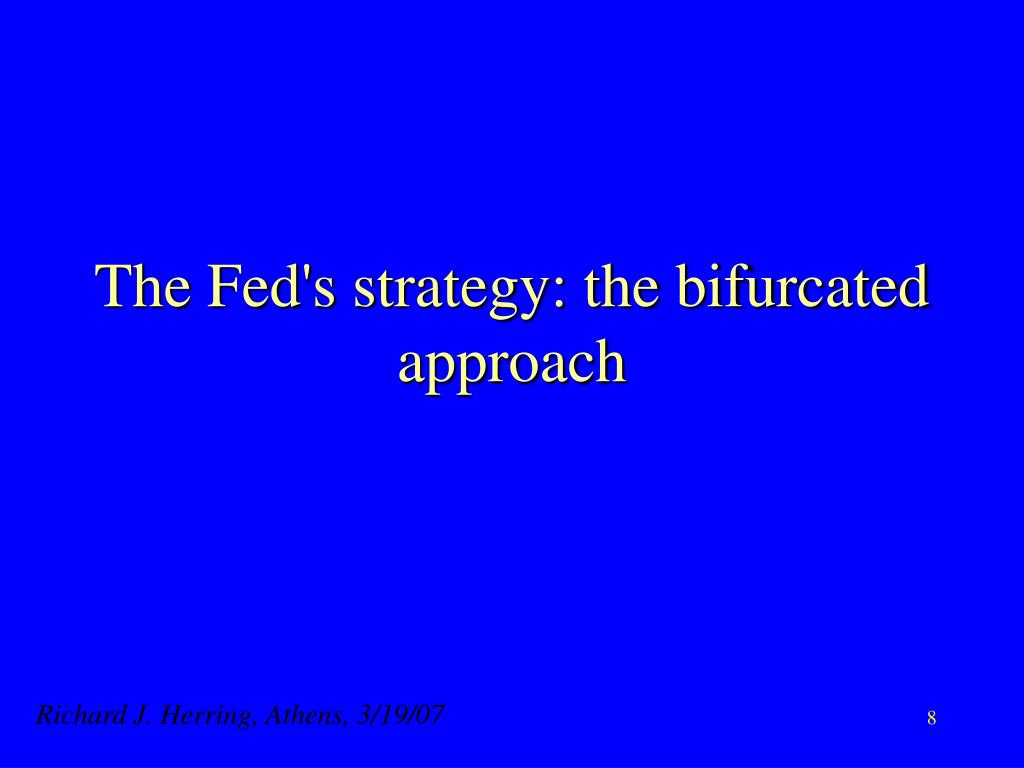 The Fed's strategy: the bifurcated approach

Richard J. Herring, Athens, 3/19/07

8